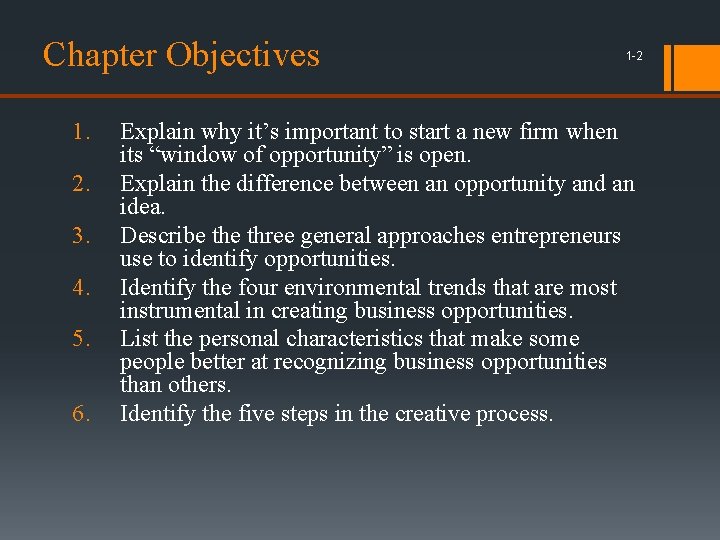 Chapter Objectives

1-2

1. Explain why it’s important to start a new firm when its “window of opportunity” is open.
2. Explain the difference between an opportunity and an idea.
3. Describe the three general approaches entrepreneurs use to identify opportunities.
4. Identify the four environmental trends that are most instrumental in creating business opportunities.
5. List the personal characteristics that make some people better at recognizing business opportunities than others.
6. Identify the five steps in the creative process.